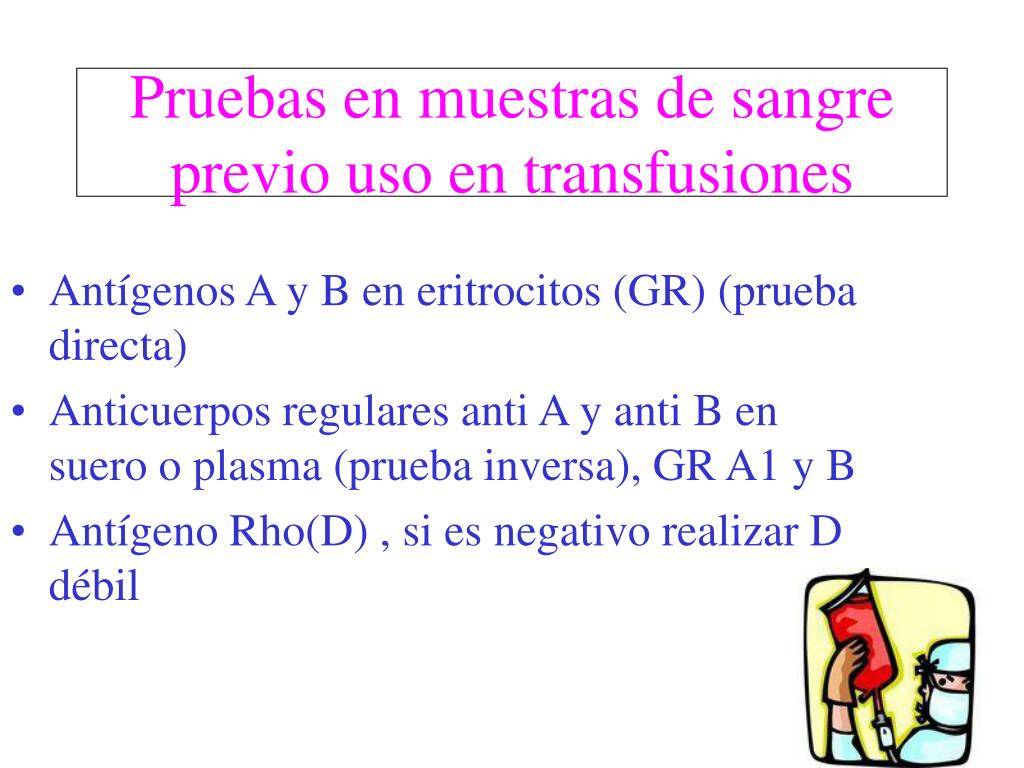 Pruebas en muestras de sangre previo uso en transfusiones

• Antígenos A y B en eritrocitos (GR) (prueba directa)
• Anticuerpos regulares anti A y anti B en suero o plasma (prueba inversa), GR A1 y B
• Antígeno Rho(D) , si es negativo realizar D débil